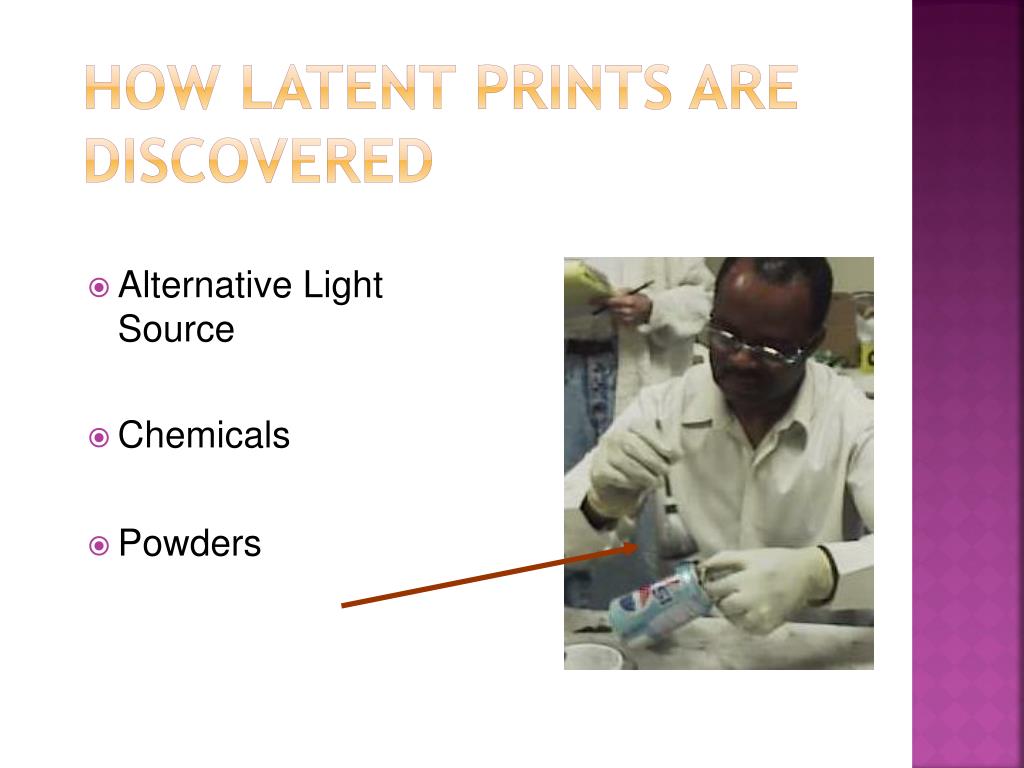 HOW LATENT PRINTS ARE DISCOVERED

Alternative Light Source

Chemicals

Powders